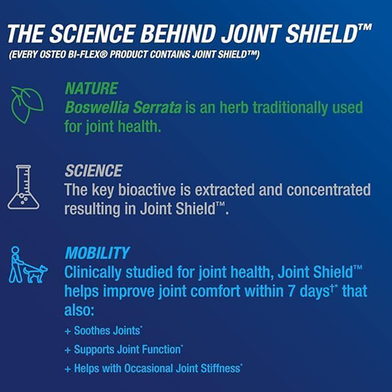 THE SCIENCE BEHIND JOINT SHIELD™
(EVERY OSTEO BI-FLEX® PRODUCT CONTAINS JOINT SHIELD™)

NATURE
Boswellia Serrata is an herb traditionally used for joint health.

SCIENCE
The key bioactive is extracted and concentrated resulting in Joint Shield™.

MOBILITY
Clinically studied for joint health, Joint Shield™ helps improve joint comfort within 7 days†* that also:

+ Soothes Joints*
+ Supports Joint Function*
+ Helps with Occasional Joint Stiffness*